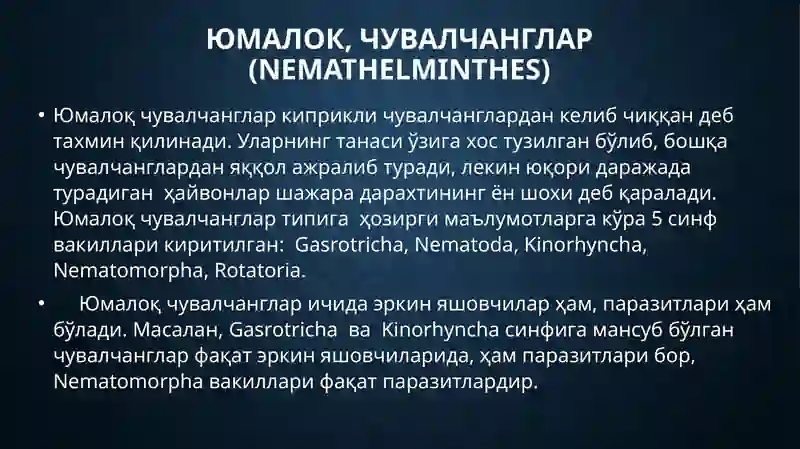 ЮМАЛОК, ЧУВАЛЧАНГЛАР (NEMATHELMINTHES)

• Юмалоқ чувалчанглар киприкли чувалчанглардан келиб чиққан деб тахмин қилинади. Уларнинг танаси ўзига хос тузилган бўлиб, бошқа чувалчанглардан яққол ажралиб туради, лекин юқори даражада турадиган ҳайвонлар шажара дарахтининг ён шохи деб қаралади. Юмалоқ чувалчанглар типига ҳозирги маълумотларга кўра 5 синф вакиллари киритилган: Gasrotricha, Nematoda, Kinorhyncha, Nematomorpha, Rotatoria.

• Юмалоқ чувалчанглар ичида эркин яшовчилар ҳам, паразитлари ҳам бўлади. Масалан, Gasrotricha ва Kinorhyncha синфига мансуб бўлган чувалчанглар фақат эркин яшовчиларида, ҳам паразитлари бор, Nematomorpha вакиллари фақат паразитлардир.